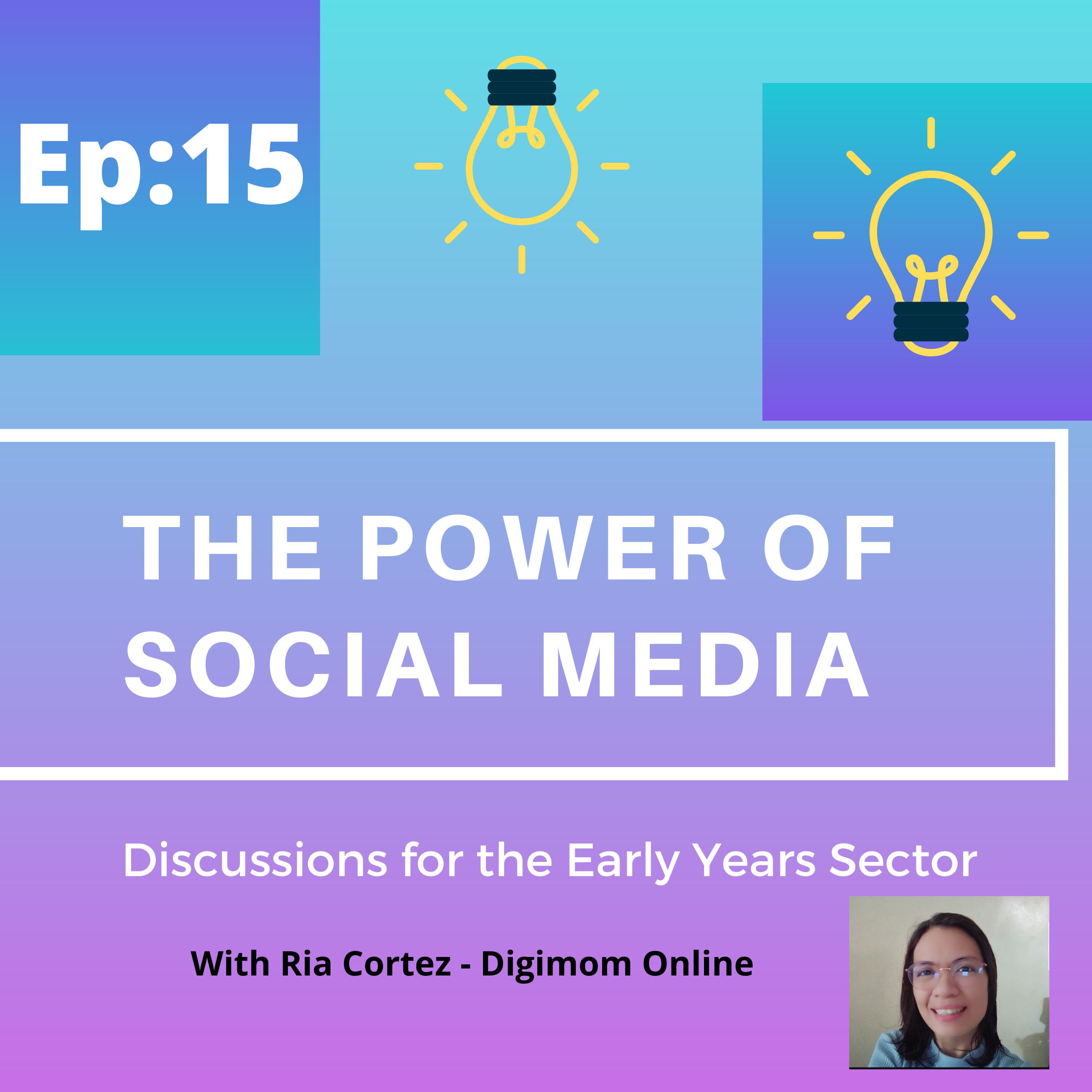 Ep:15

THE POWER OF SOCIAL MEDIA

Discussions for the Early Years Sector

With Ria Cortez - Digimom Online